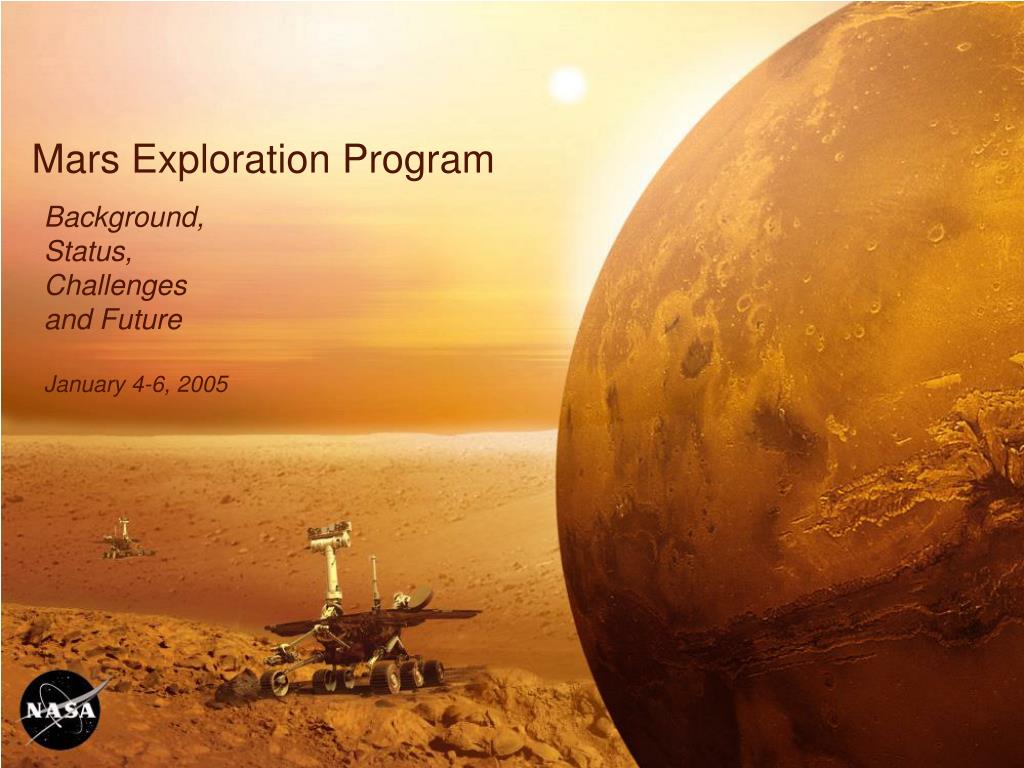 Mars Exploration Program

Background,
Status,
Challenges
and Future

January 4-6, 2005

NASA